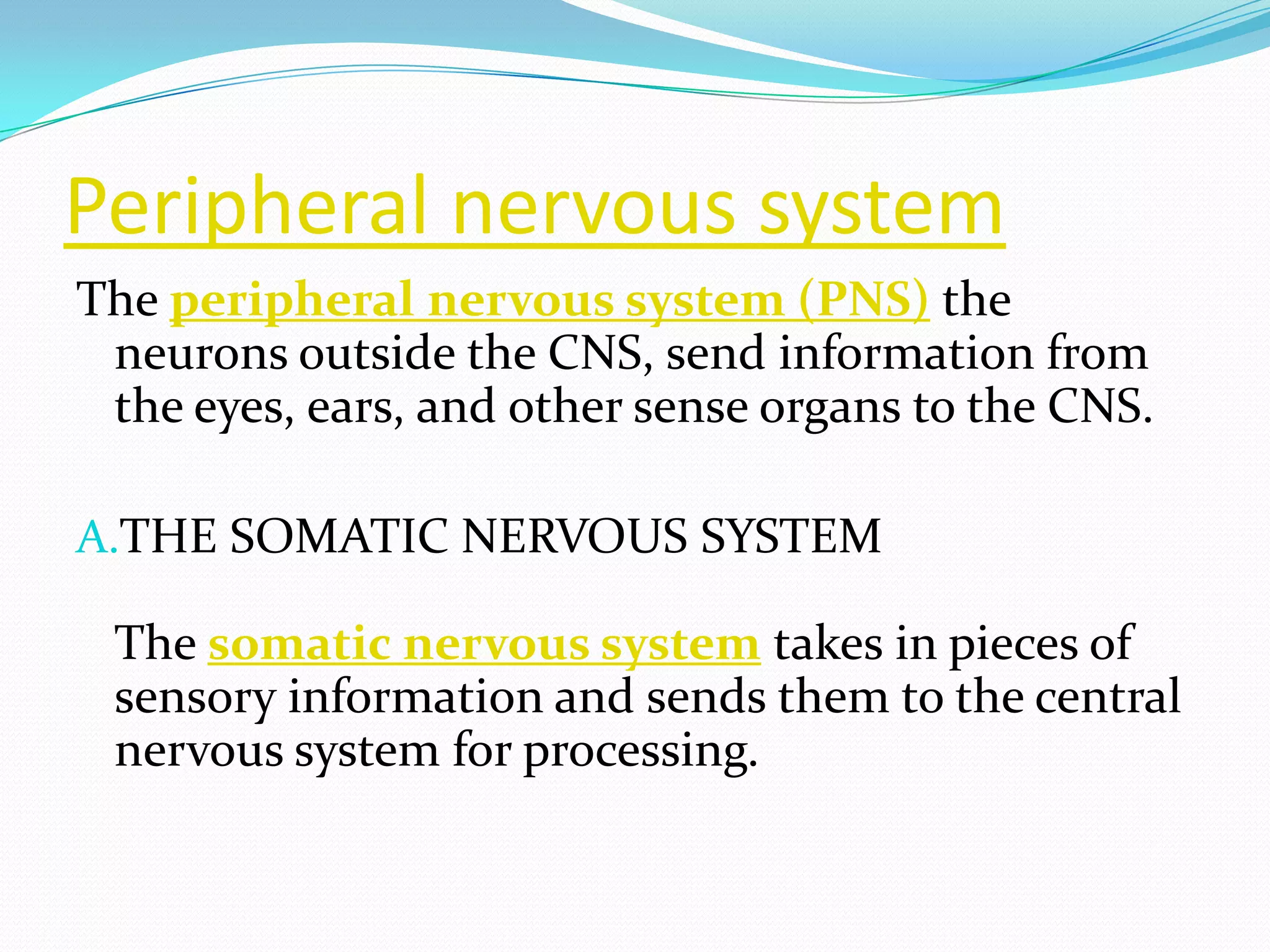 Peripheral nervous system

The peripheral nervous system (PNS) the neurons outside the CNS, send information from the eyes, ears, and other sense organs to the CNS.

A. THE SOMATIC NERVOUS SYSTEM

The somatic nervous system takes in pieces of sensory information and sends them to the central nervous system for processing.